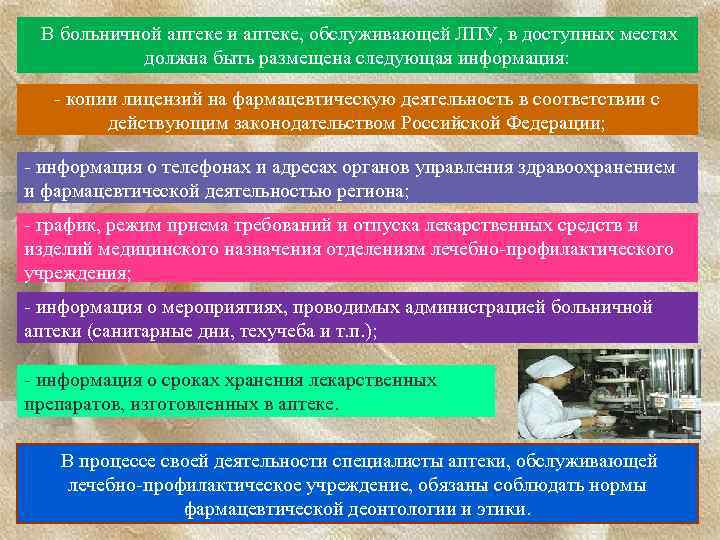 В больничной аптеке и аптеке, обслуживающей ЛПУ, в доступных местах должна быть размещена следующая информация:

- копии лицензий на фармацевтическую деятельность в соответствии с действующим законодательством Российской Федерации;

- информация о телефонах и адресах органов управления здравоохранением и фармацевтической деятельностью региона;

- график, режим приема требований и отпуска лекарственных средств и изделий медицинского назначения отделениям лечебно-профилактического учреждения;

- информация о мероприятиях, проводимых администрацией больничной аптеки (санитарные дни, техучеба и т.п.);

- информация о сроках хранения лекарственных препаратов, изготовленных в аптеке.

В процессе своей деятельности специалисты аптеки, обслуживающей лечебно-профилактическое учреждение, обязаны соблюдать нормы фармацевтической деонтологии и этики.